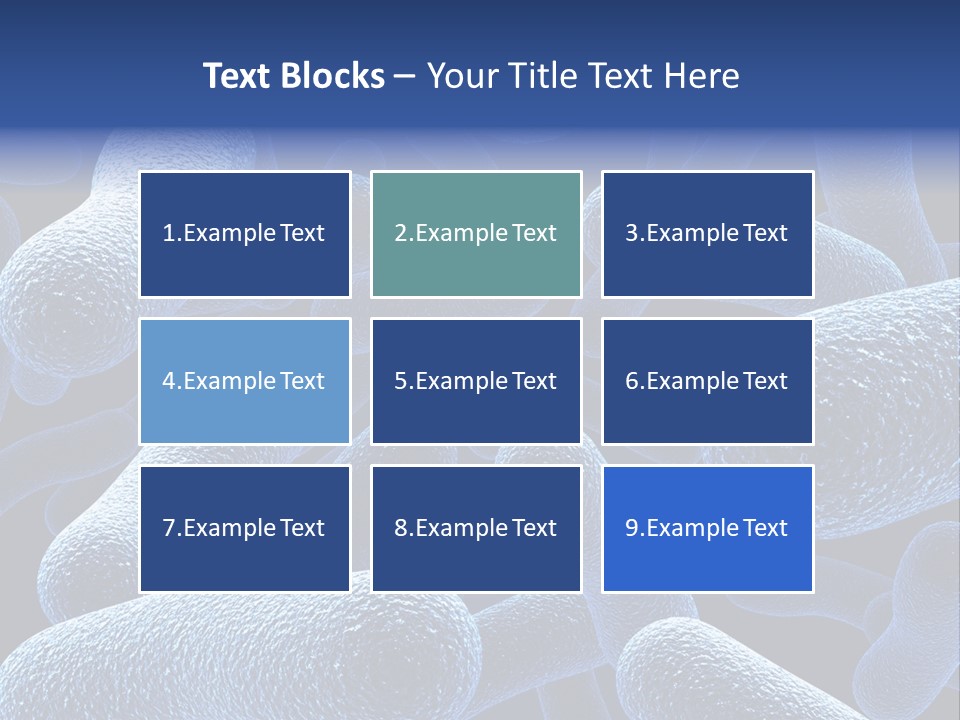 Text Blocks – Your Title Text Here

1.Example Text

2.Example Text

3.Example Text

4.Example Text

5.Example Text

6.Example Text

7.Example Text

8.Example Text

9.Example Text